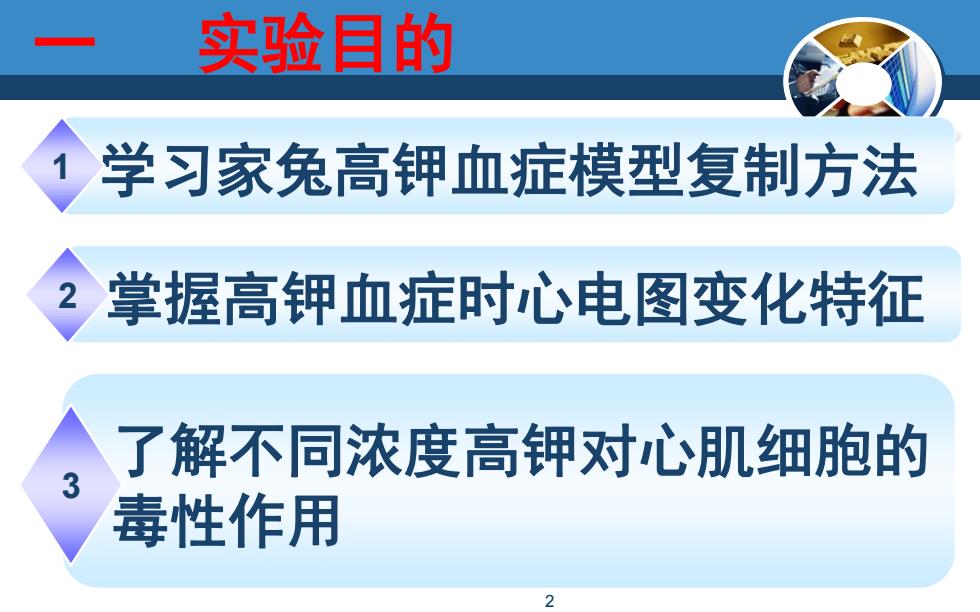 一　实验目的

1 学习家兔高钾血症模型复制方法

2 掌握高钾血症时心电图变化特征

3 了解不同浓度高钾对心肌细胞的毒性作用

2